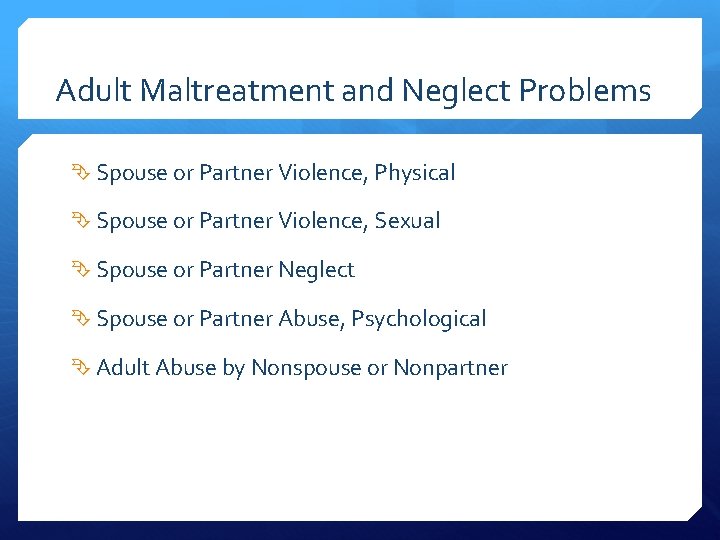 Adult Maltreatment and Neglect Problems

Spouse or Partner Violence, Physical

Spouse or Partner Violence, Sexual

Spouse or Partner Neglect

Spouse or Partner Abuse, Psychological

Adult Abuse by Nonspouse or Nonpartner